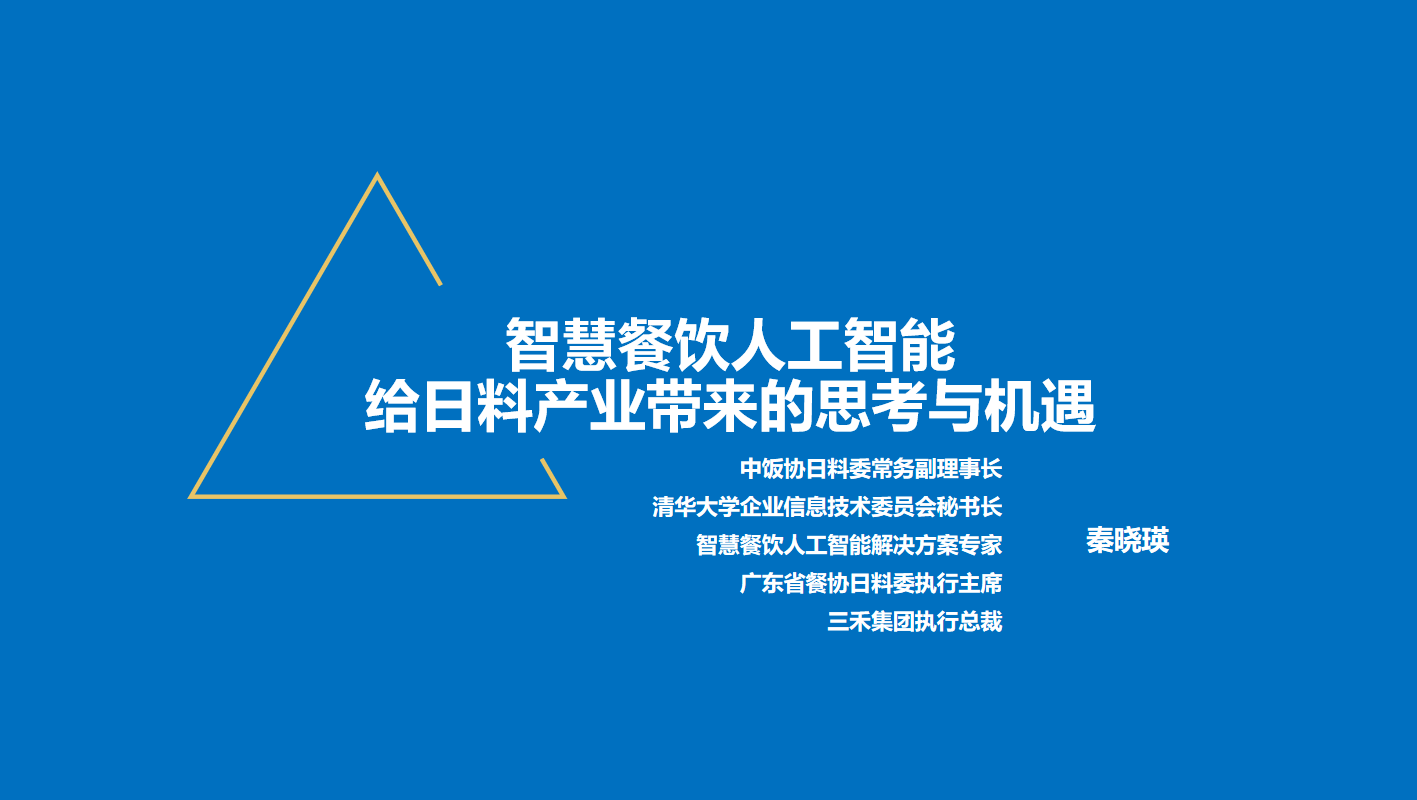 智慧餐饮人工智能
给日料产业带来的思考与机遇

中饭协日料委常务副理事长
清华大学企业信息技术委员会秘书长
智慧餐饮人工智能解决方案专家
广东省餐协日料委执行主席
三禾集团执行总裁

秦晓瑛